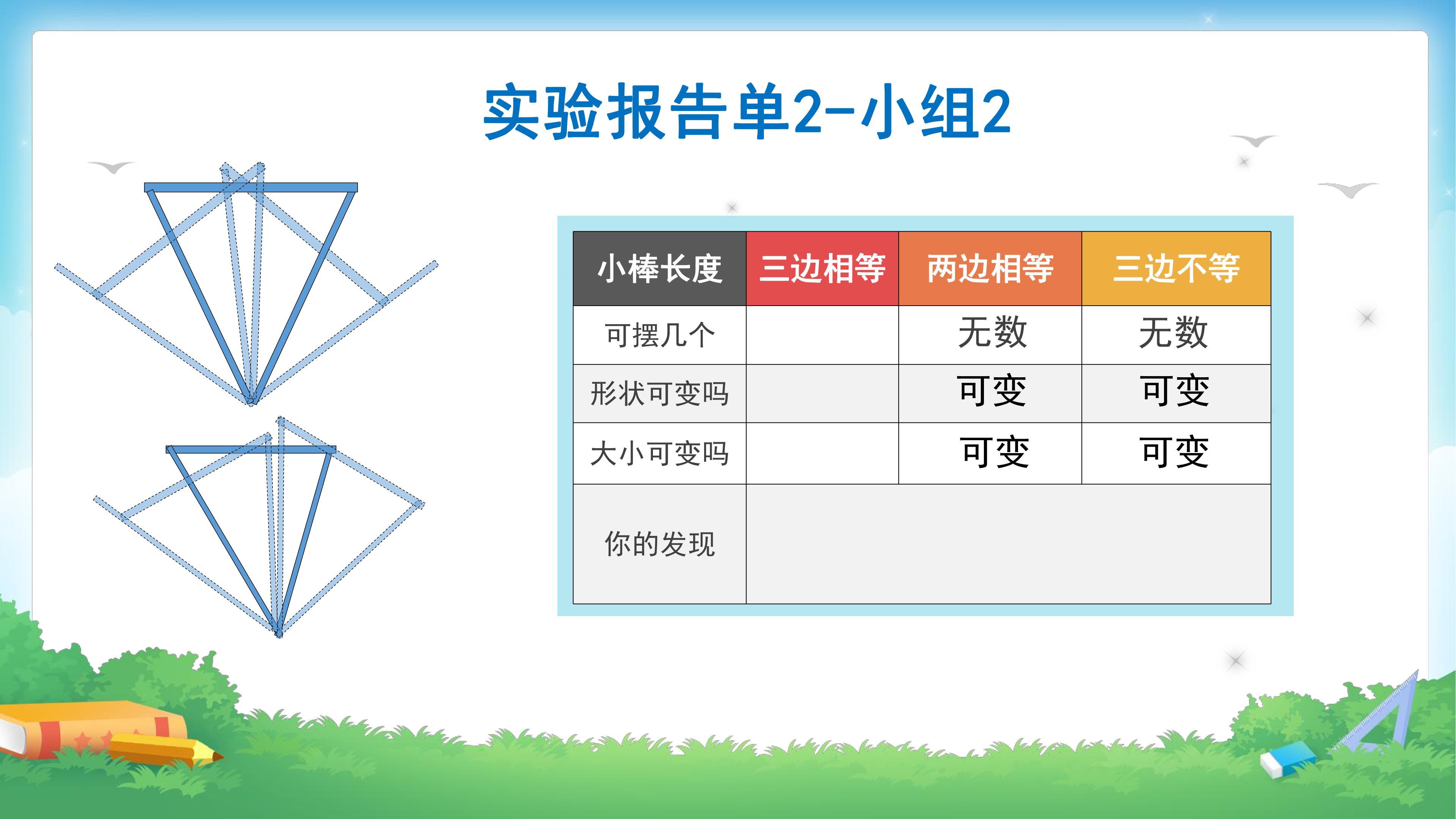 实验报告单2-小组2

| 小棒长度 | 三边相等 | 两边相等 | 三边不等 |
|---|---|---|---|
| 可摆几个 |  | 无数 | 无数 |
| 形状可变吗 |  | 可变 | 可变 |
| 大小可变吗 |  | 可变 | 可变 |
| 你的发现 |  |  |  |